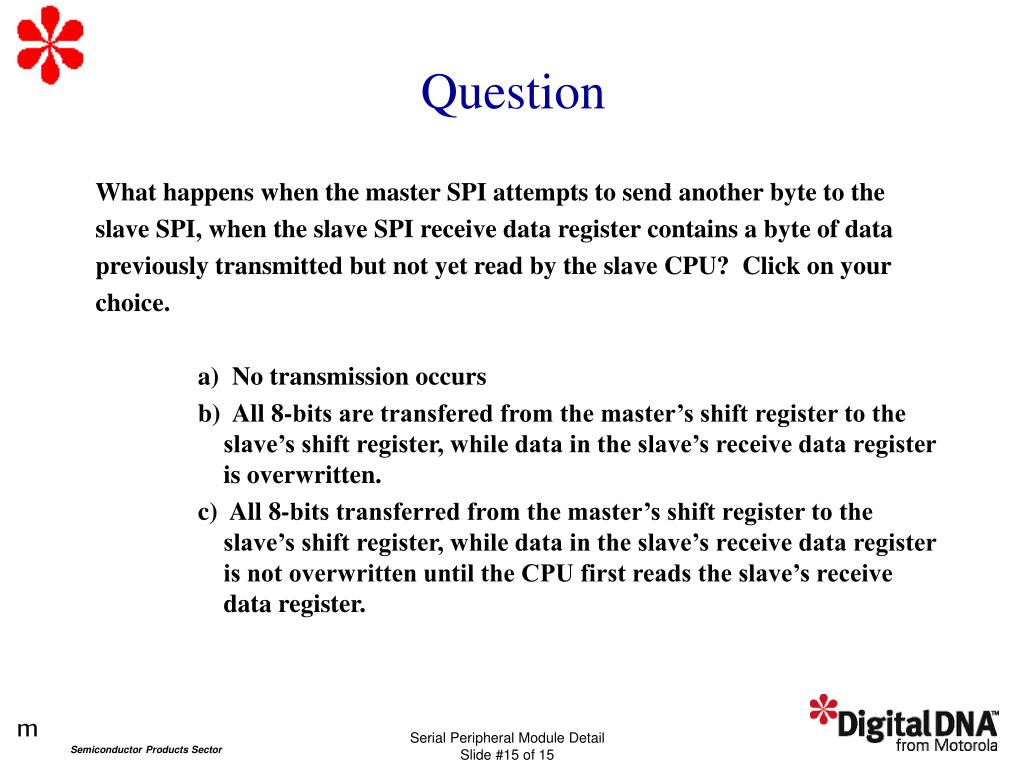 Question

What happens when the master SPI attempts to send another byte to the slave SPI, when the slave SPI receive data register contains a byte of data previously transmitted but not yet read by the slave CPU?  Click on your choice.

a)  No transmission occurs
b)  All 8-bits are transfered from the master’s shift register to the slave’s shift register, while data in the slave’s receive data register is overwritten.
c)  All 8-bits transferred from the master’s shift register to the slave’s shift register, while data in the slave’s receive data register is not overwritten until the CPU first reads the slave’s receive data register.

m

Semiconductor Products Sector

Serial Peripheral Module Detail
Slide #15 of 15

DigitalDNA™
from Motorola